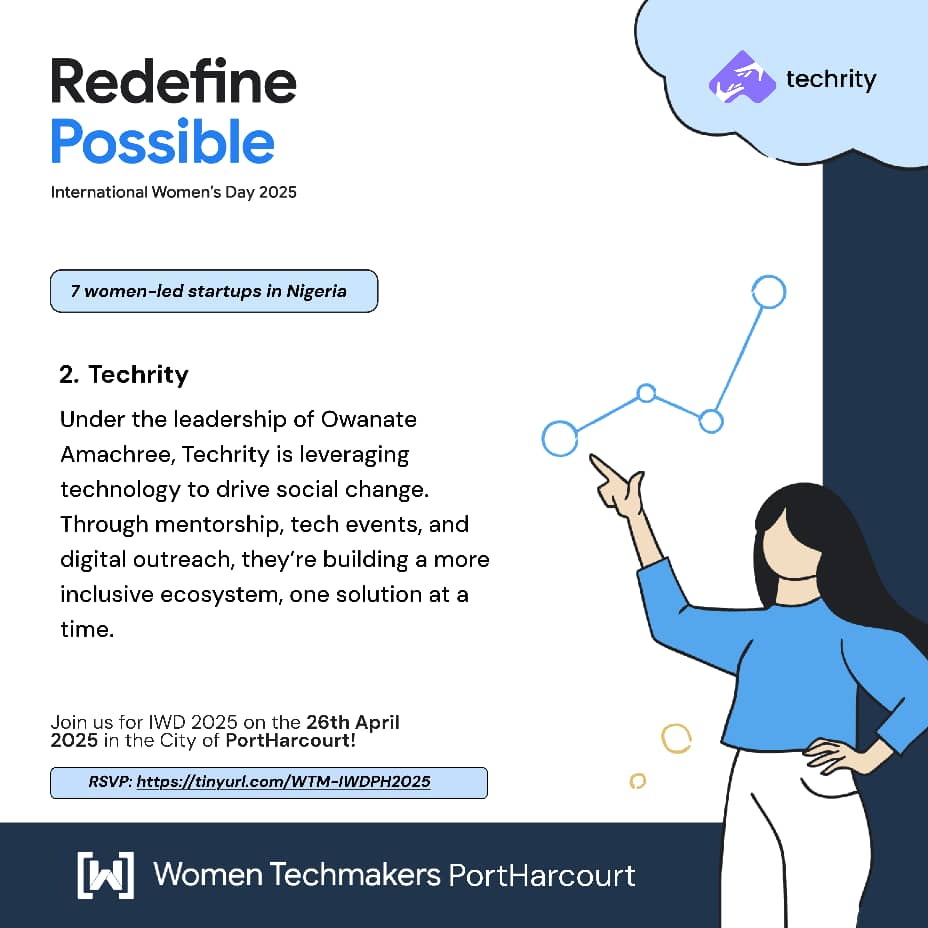 Redefine
Possible
International Women's Day 2025

techrity

7 women-led startups in Nigeria

2. Techrity

Under the leadership of Owanate Amachree, Techrity is leveraging technology to drive social change. Through mentorship, tech events, and digital outreach, they're building a more inclusive ecosystem, one solution at a time.

Join us for IWD 2025 on the 26th April 2025 in the City of PortHarcourt!

RSVP: https://tinyurl.com/WTM-IWDPH2025

Women Techmakers PortHarcourt